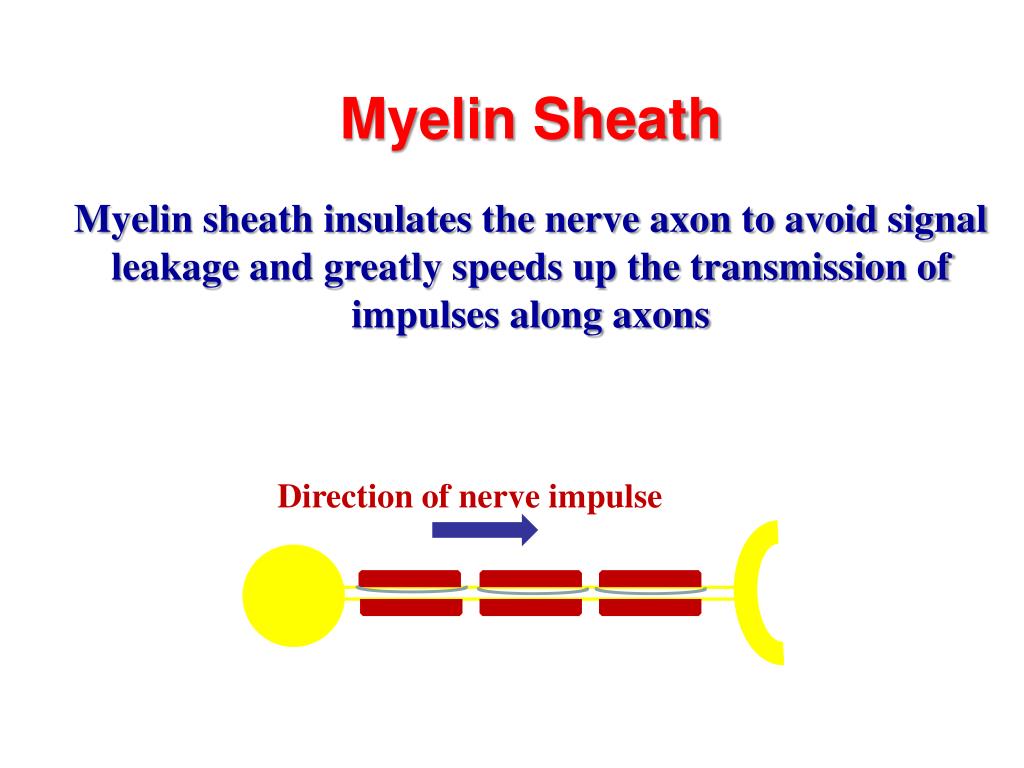 Myelin Sheath

Myelin sheath insulates the nerve axon to avoid signal leakage and greatly speeds up the transmission of impulses along axons

Direction of nerve impulse